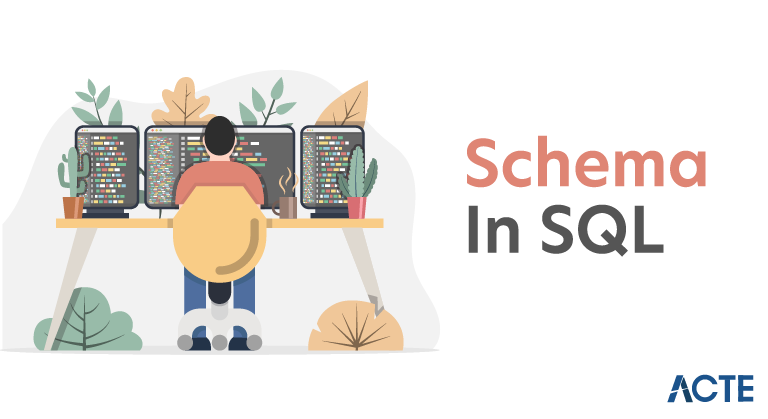 Schema
In SQL

ACTE